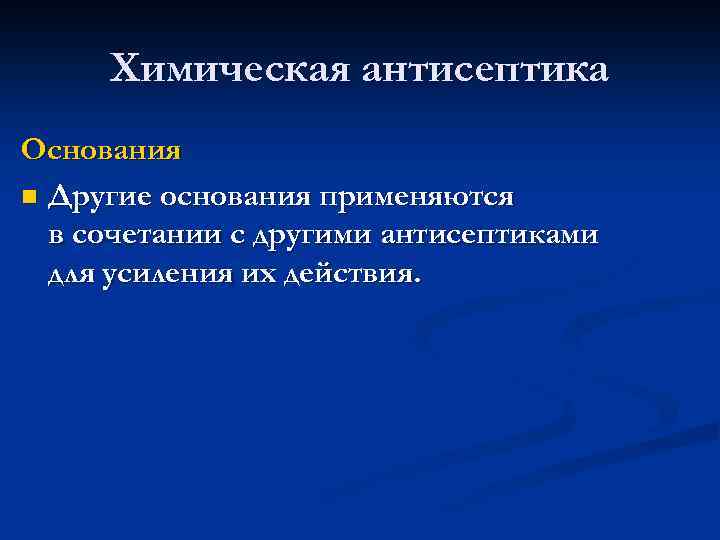 Химическая антисептика

Основания

Другие основания применяются в сочетании с другими антисептиками для усиления их действия.